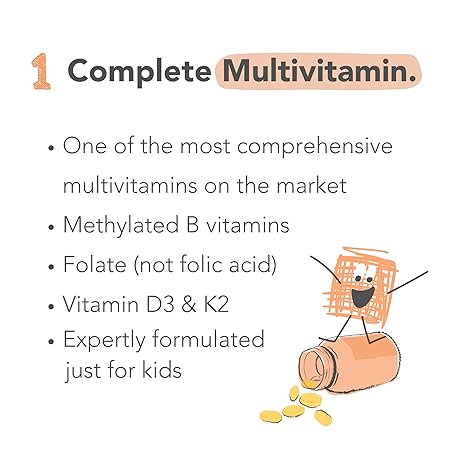 1 Complete Multivitamin.

• One of the most comprehensive multivitamins on the market
• Methylated B vitamins
• Folate (not folic acid)
• Vitamin D3 & K2
• Expertly formulated just for kids